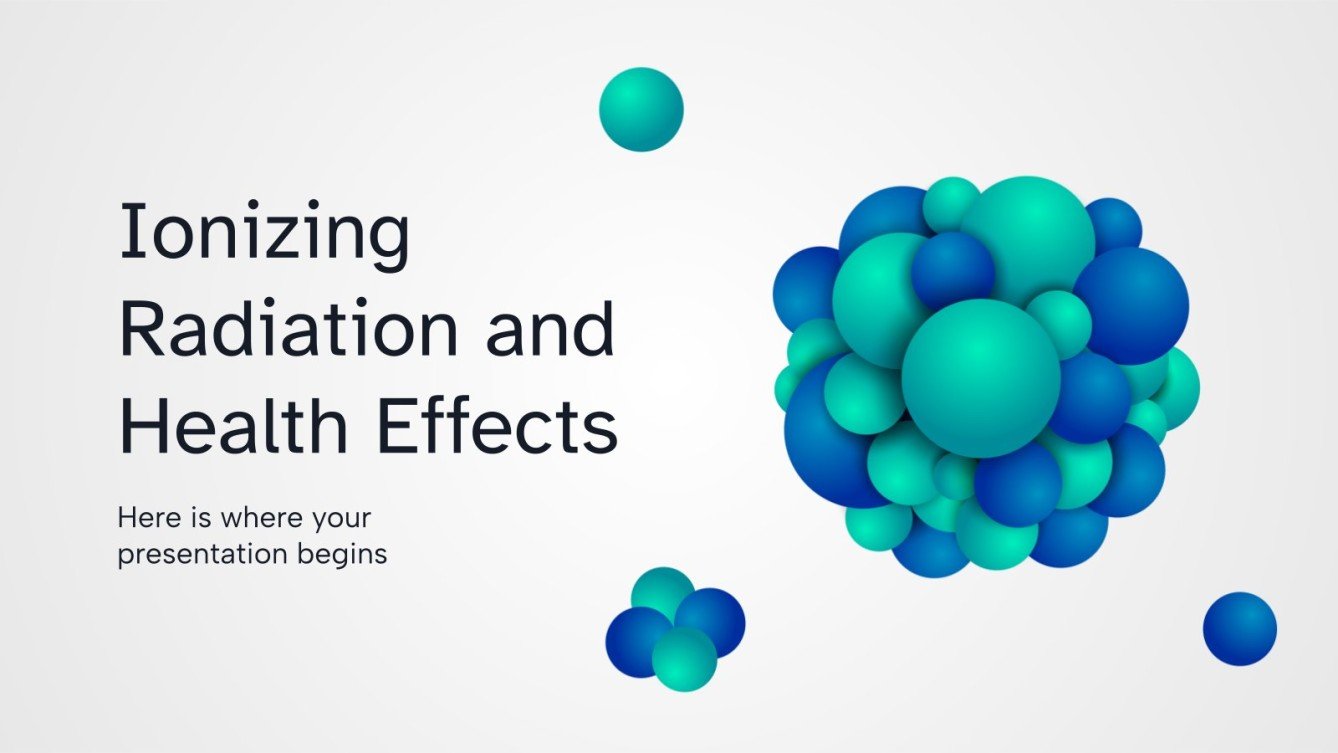 Ionizing Radiation and Health Effects

Here is where your presentation begins